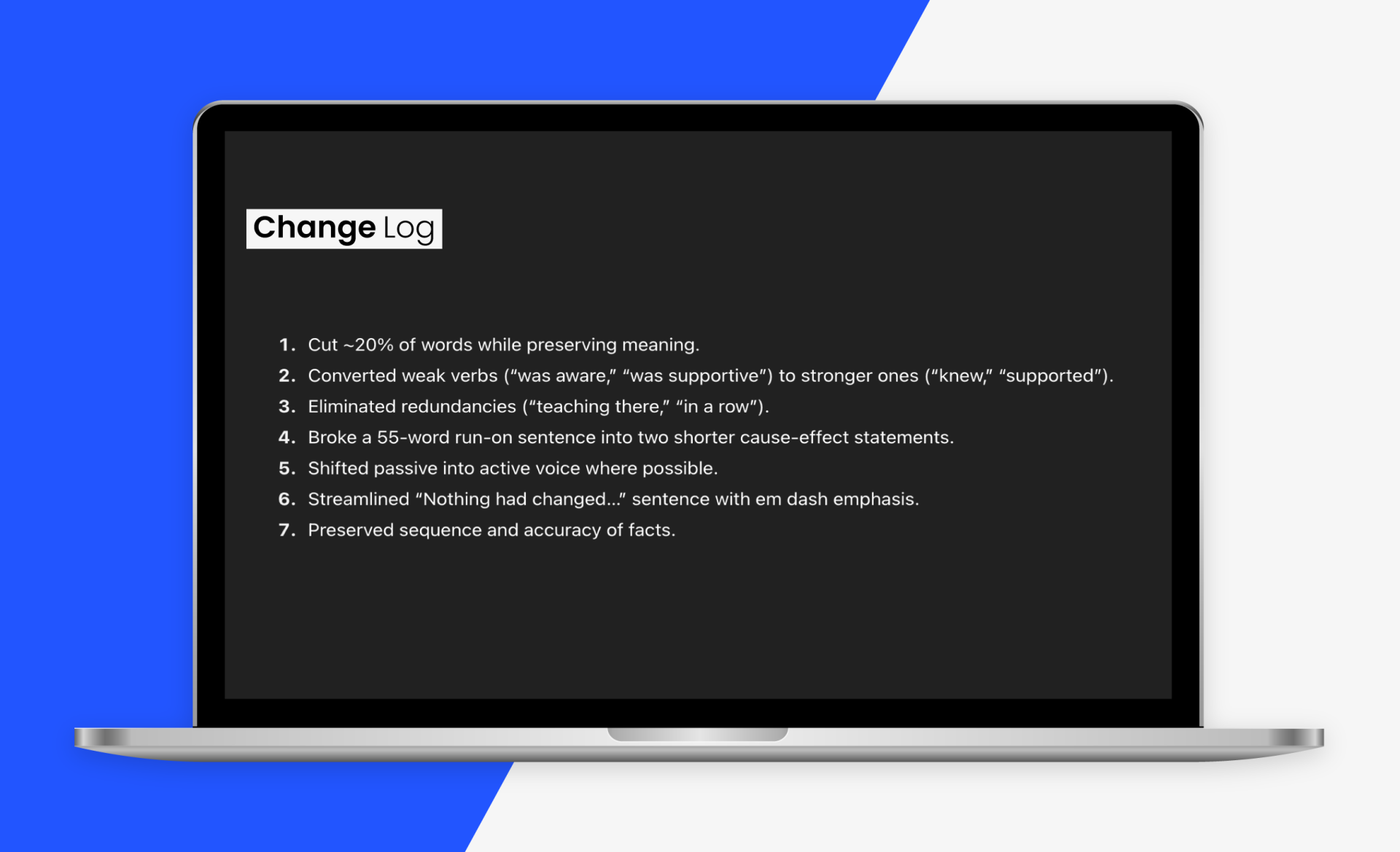 Change Log

1. Cut ~20% of words while preserving meaning.
2. Converted weak verbs (“was aware,” “was supportive”) to stronger ones (“knew,” “supported”).
3. Eliminated redundancies (“teaching there,” “in a row”).
4. Broke a 55-word run-on sentence into two shorter cause-effect statements.
5. Shifted passive into active voice where possible.
6. Streamlined “Nothing had changed…” sentence with em dash emphasis.
7. Preserved sequence and accuracy of facts.